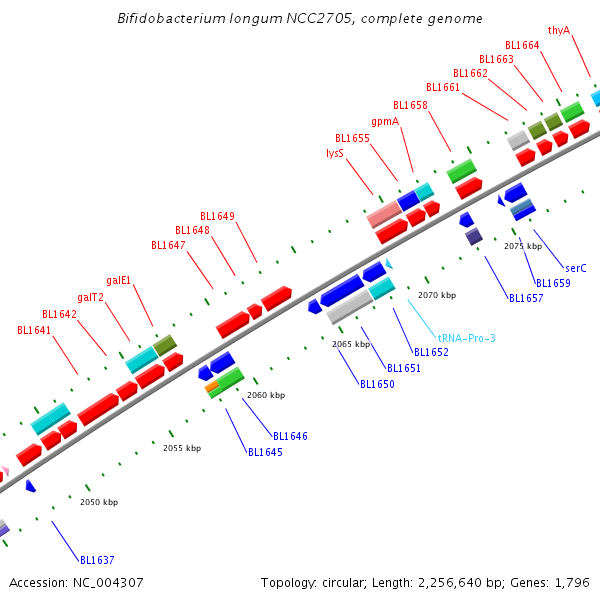 Bifidobacterium longum NCC2705, complete genome

thyA
BL1664
BL1663
BL1662
BL1661
BL1658
gpmA
BL1655
lysS
BL1649
BL1648
BL1647
galE1
galT2
BL1642
BL1641

2075 kbp
serC
BL1659
BL1657
2070 kbp
tRNA-Pro-3
BL1652
2065 kbp
BL1651
BL1650
2060 kbp
BL1646
BL1645
2055 kbp
2050 kbp
BL1637

Accession: NC_004307

Topology: circular; Length: 2,256,640 bp; Genes: 1,796